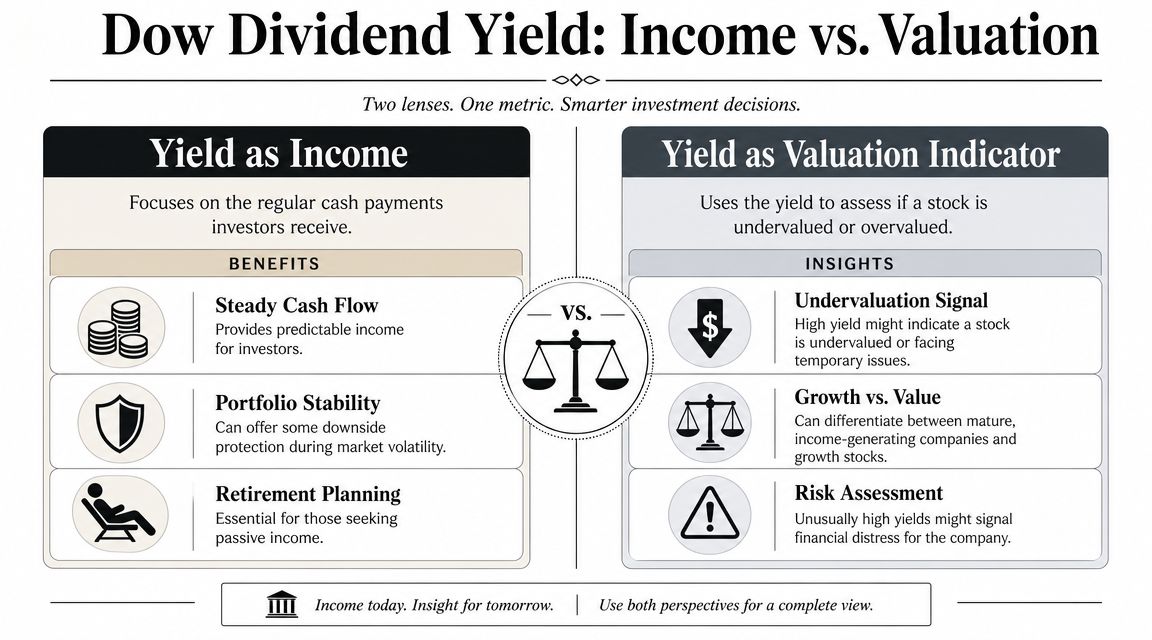 Dow Dividend Yield: Income vs. Valuation

Two lenses. One metric. Smarter investment decisions.

Yield as Income

Focuses on the regular cash payments investors receive.

BENEFITS

Steady Cash Flow
Provides predictable income for investors.

Portfolio Stability
Can offer some downside protection during market volatility.

Retirement Planning
Essential for those seeking passive income.

VS.

Yield as Valuation Indicator

Uses the yield to assess if a stock is undervalued or overvalued.

INSIGHTS

Undervaluation Signal
High yield might indicate a stock is undervalued or facing temporary issues.

Growth vs. Value
Can differentiate between mature, income-generating companies and growth stocks.

Risk Assessment
Unusually high yields might signal financial distress for the company.

Income today. Insight for tomorrow. | Use both perspectives for a complete view.